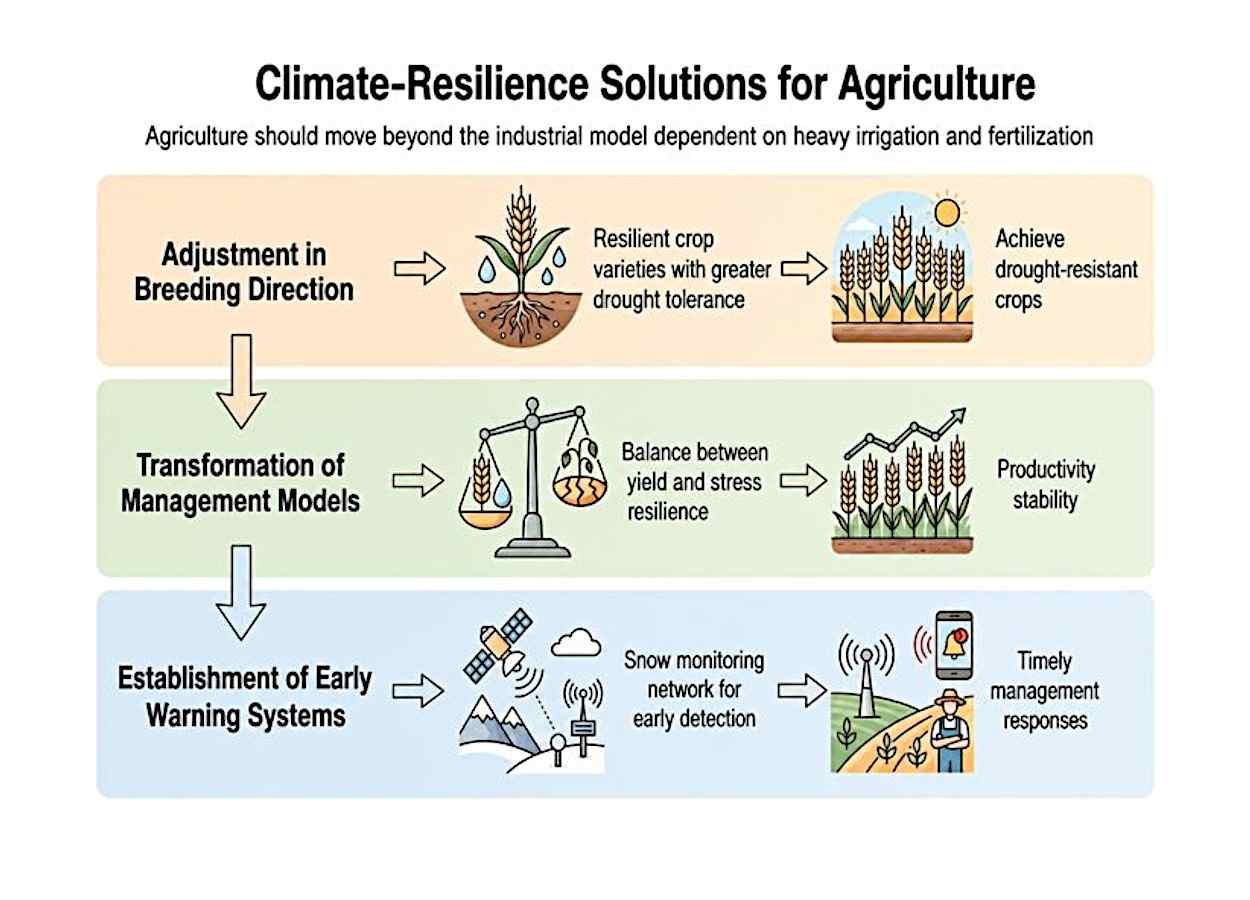 Climate-Resilience Solutions for Agriculture

Agriculture should move beyond the industrial model dependent on heavy irrigation and fertilization

Adjustment in Breeding Direction

Resilient crop varieties with greater drought tolerance

Achieve drought-resistant crops

Transformation of Management Models

Balance between yield and stress resilience

Productivity stability

Establishment of Early Warning Systems

Snow monitoring network for early detection

Timely management responses